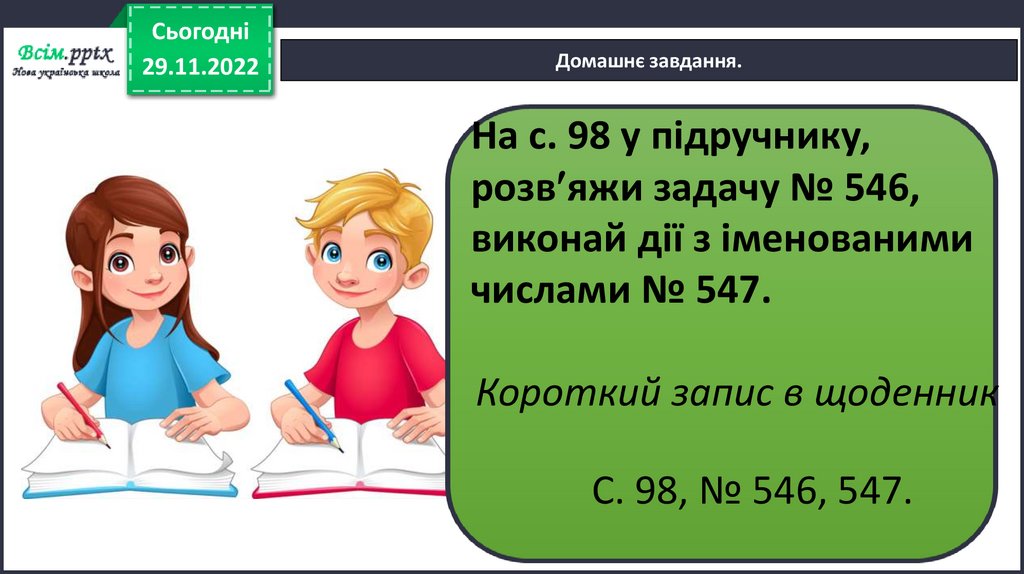 Всім.pptx
Нова українська школа

Сьогодні
29.11.2022

Домашнє завдання.

На с. 98 у підручнику, розв'яжи задачу № 546, виконай дії з іменованими числами № 547.

Короткий запис в щоденник

С. 98, № 546, 547.